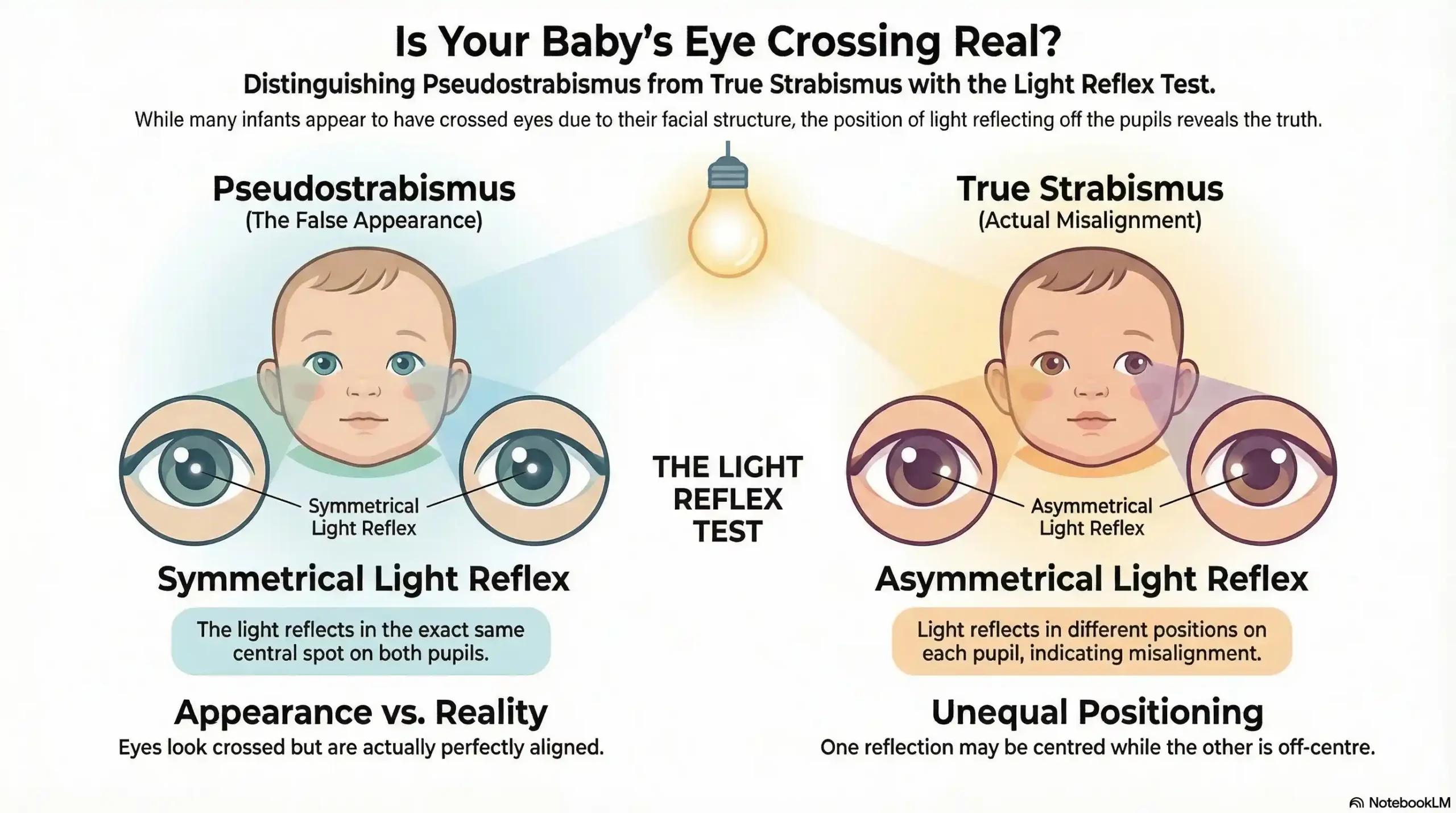 Is Your Baby's Eye Crossing Real?
Distinguishing Pseudostrabismus from True Strabismus with the Light Reflex Test.
While many infants appear to have crossed eyes due to their facial structure, the position of light reflecting off the pupils reveals the truth.

Pseudostrabismus
(The False Appearance)

Symmetrical Light Reflex

Symmetrical Light Reflex

The light reflects in the exact same central spot on both pupils.

Appearance vs. Reality
Eyes look crossed but are actually perfectly aligned.

THE LIGHT REFLEX TEST

True Strabismus
(Actual Misalignment)

Asymmetrical Light Reflex

Asymmetrical Light Reflex

Light reflects in different positions on each pupil, indicating misalignment.

Unequal Positioning
One reflection may be centred while the other is off-centre.

NotebookLM